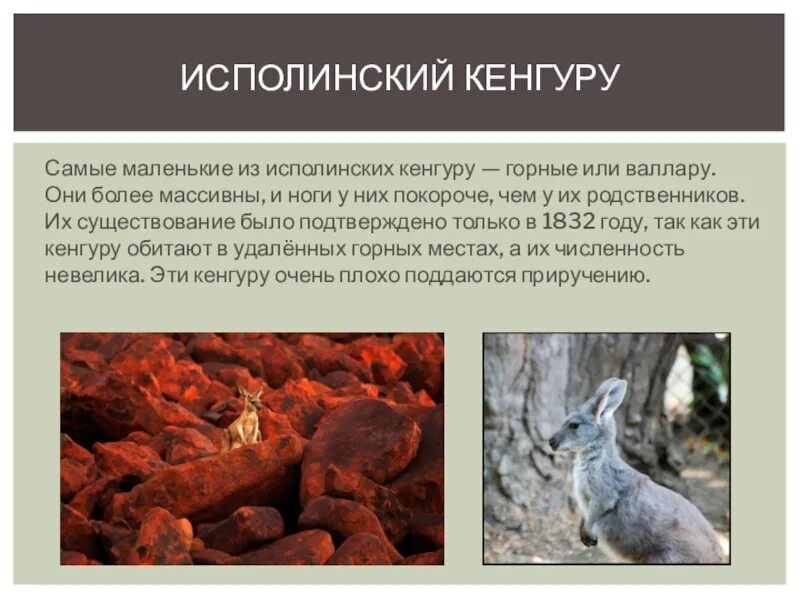 ИСПОЛИНСКИЙ КЕНГУРУ

Самые маленькие из исполинских кенгуру — горные или валлару. Они более массивны, и ноги у них покороче, чем у их родственников. Их существование было подтверждено только в 1832 году, так как эти кенгуру обитают в удалённых горных местах, а их численность невелика. Эти кенгуру очень плохо поддаются приручению.